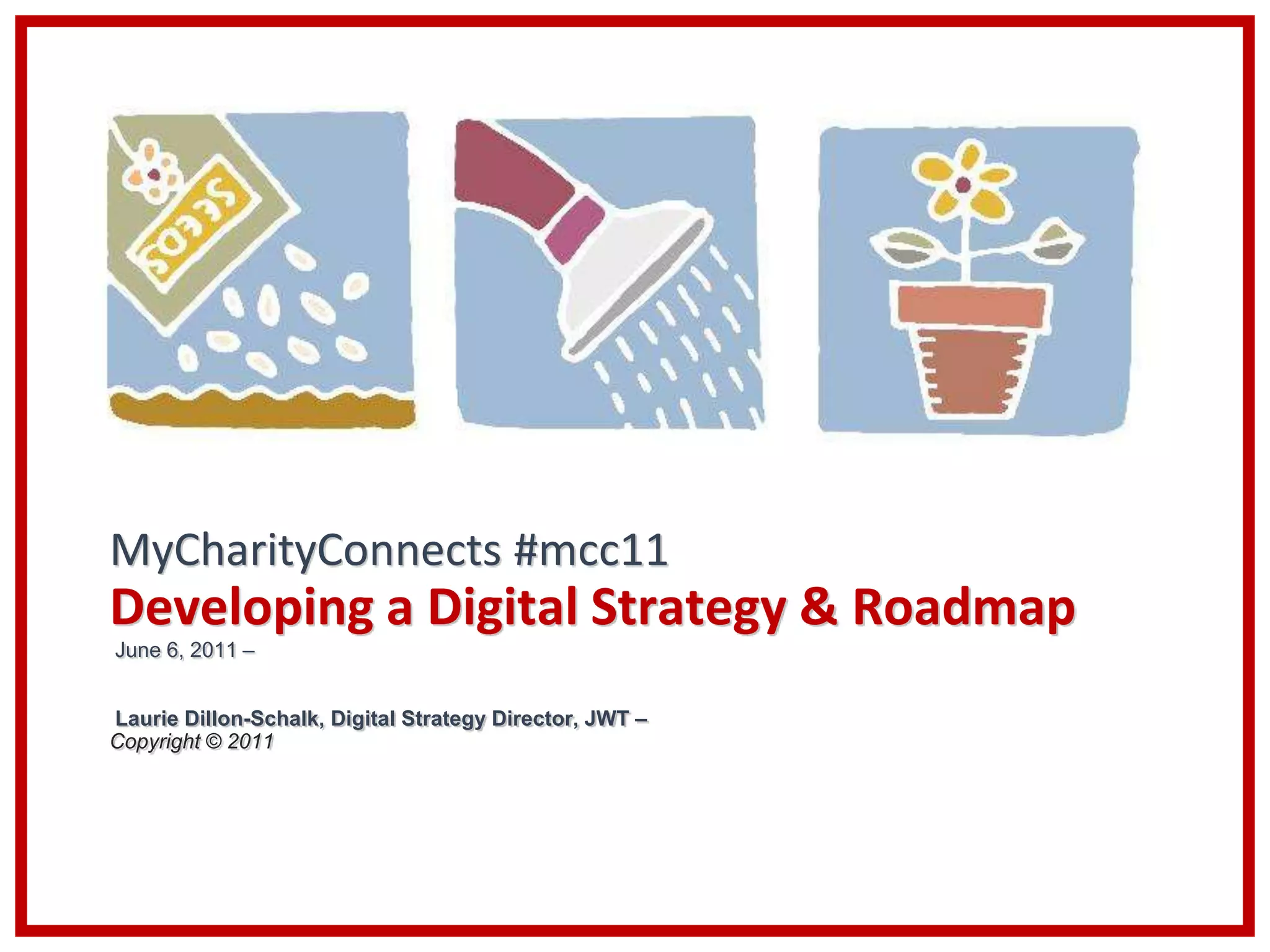 SEEDS

MyCharityConnects #mcc11

Developing a Digital Strategy & Roadmap

June 6, 2011 –

Laurie Dillon-Schalk, Digital Strategy Director, JWT –
Copyright © 2011